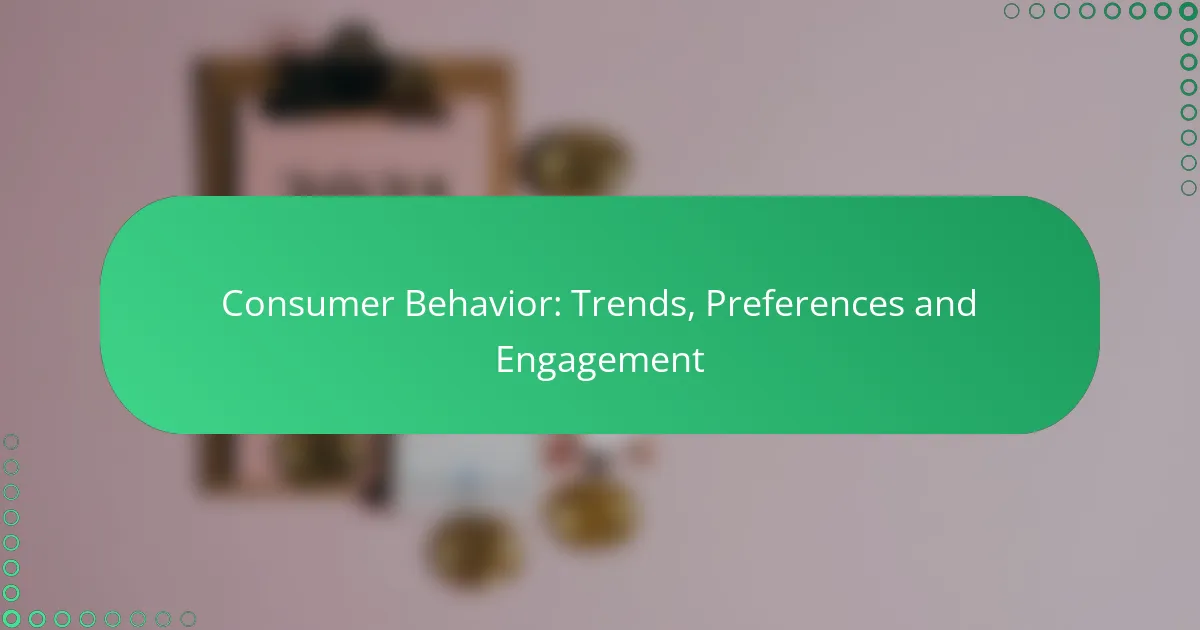 Consumer Behavior: Trends, Preferences and Engagement